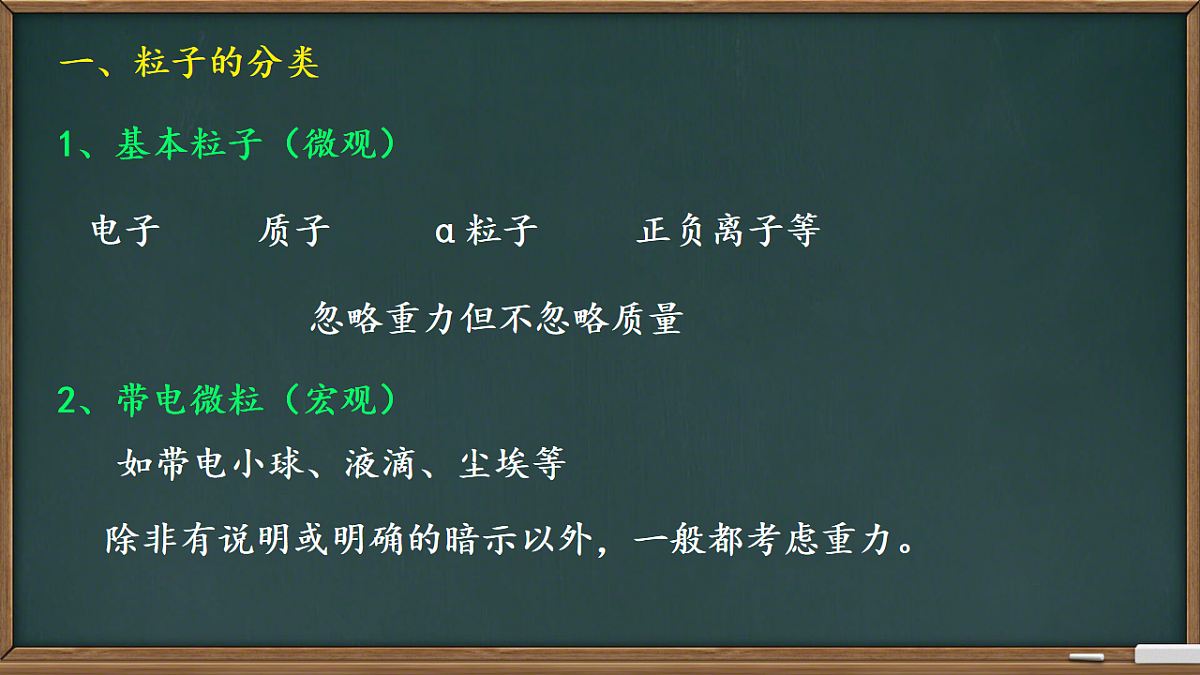 一、粒子的分类

1、基本粒子（微观）

电子　　质子　　α粒子　　正负离子等

忽略重力但不忽略质量

2、带电微粒（宏观）

如带电小球、液滴、尘埃等

除非有说明或明确的暗示以外，一般都考虑重力。